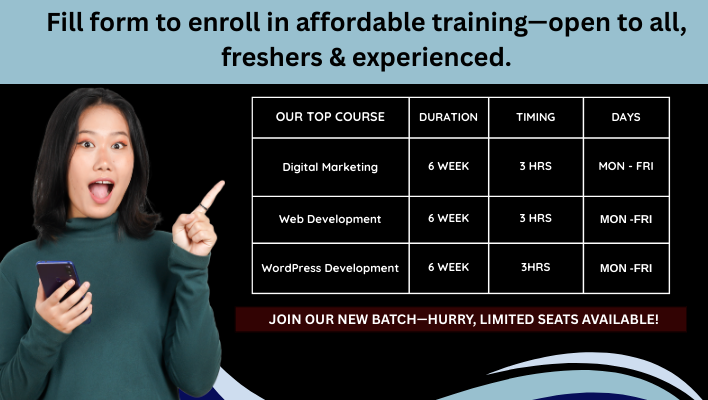 Fill form to enroll in affordable training—open to all, freshers & experienced.

| OUR TOP COURSE | DURATION | TIMING | DAYS |
|---|---|---|---|
| Digital Marketing | 6 WEEK | 3 HRS | MON - FRI |
| Web Development | 6 WEEK | 3 HRS | MON -FRI |
| WordPress Development | 6 WEEK | 3HRS | MON -FRI |

JOIN OUR NEW BATCH—HURRY, LIMITED SEATS AVAILABLE!